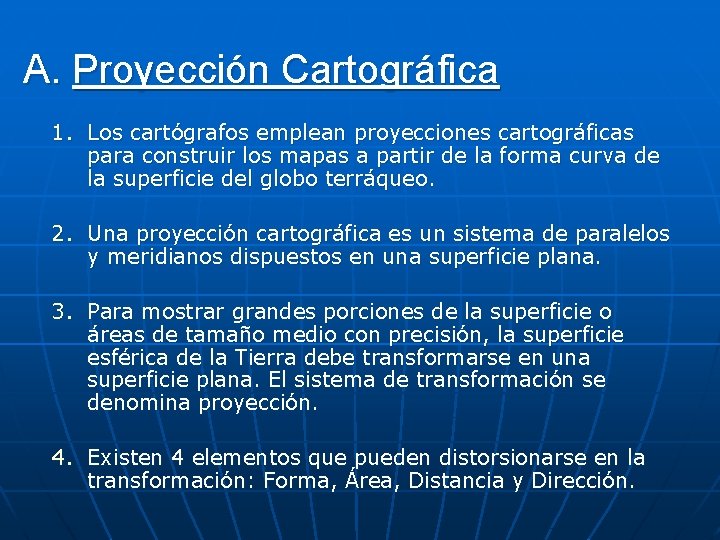 A. Proyección Cartográfica

1. Los cartógrafos emplean proyecciones cartográficas para construir los mapas a partir de la forma curva de la superficie del globo terráqueo.

2. Una proyección cartográfica es un sistema de paralelos y meridianos dispuestos en una superficie plana.

3. Para mostrar grandes porciones de la superficie o áreas de tamaño medio con precisión, la superficie esférica de la Tierra debe transformarse en una superficie plana. El sistema de transformación se denomina proyección.

4. Existen 4 elementos que pueden distorsionarse en la transformación: Forma, Área, Distancia y Dirección.